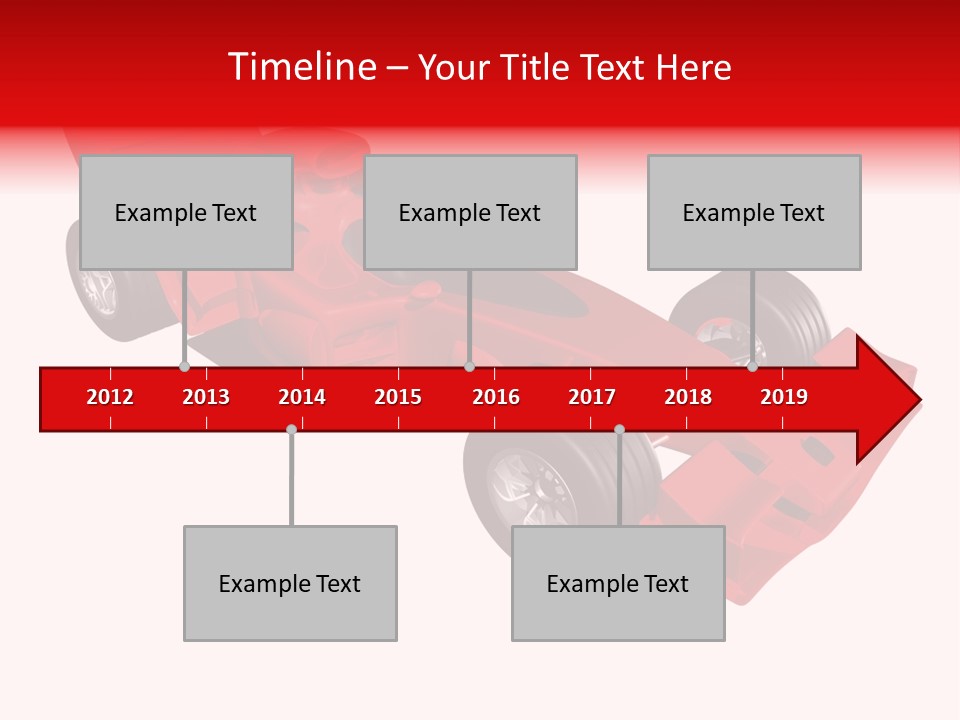 Timeline – Your Title Text Here

Example Text

Example Text

Example Text

2012 2013 2014 2015 2016 2017 2018 2019

Example Text

Example Text